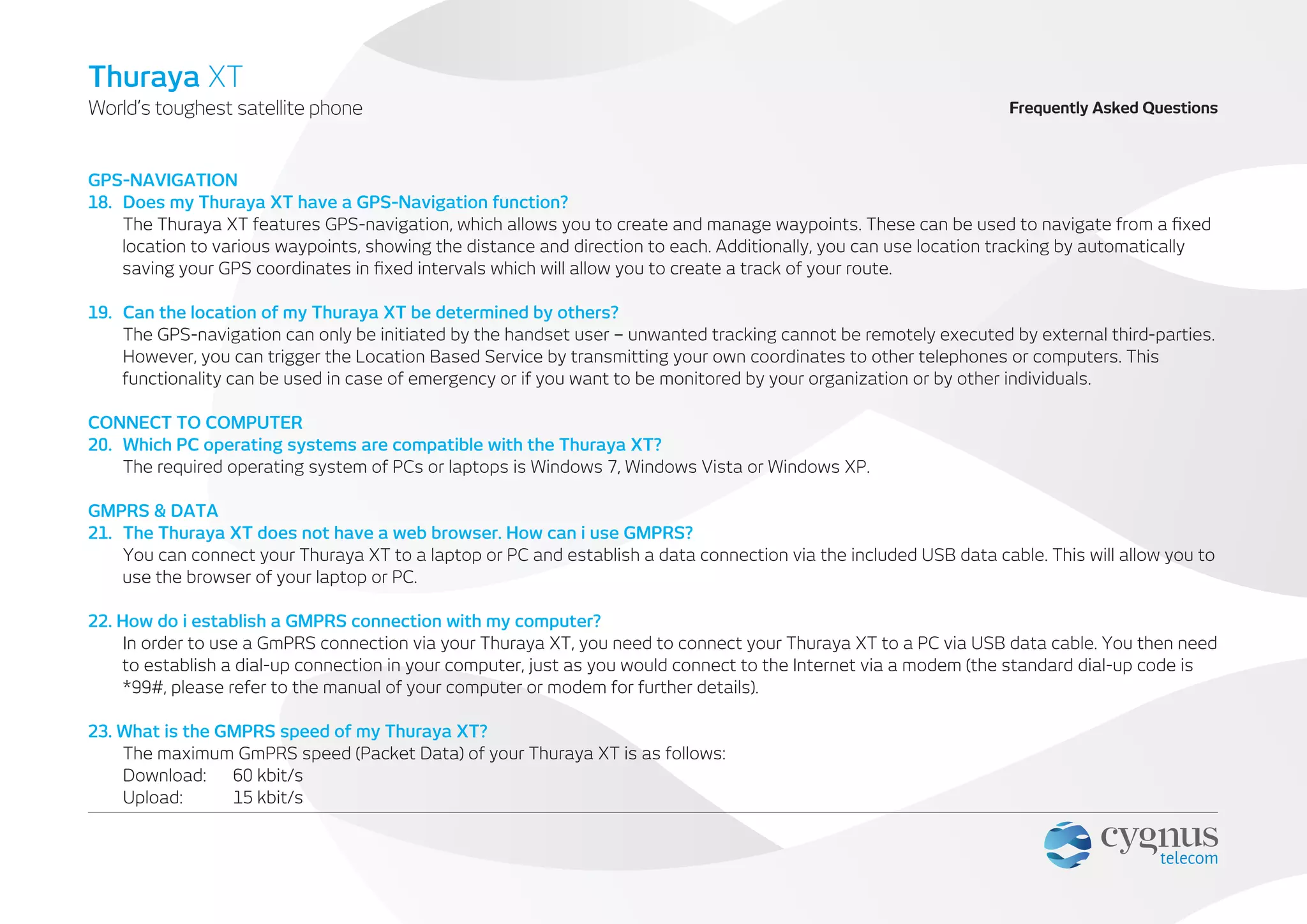 Thuraya XT
World's toughest satellite phone

Frequently Asked Questions

GPS-NAVIGATION
18. Does my Thuraya XT have a GPS-Navigation function?
The Thuraya XT features GPS-navigation, which allows you to create and manage waypoints. These can be used to navigate from a fixed location to various waypoints, showing the distance and direction to each. Additionally, you can use location tracking by automatically saving your GPS coordinates in fixed intervals which will allow you to create a track of your route.

19. Can the location of my Thuraya XT be determined by others?
The GPS-navigation can only be initiated by the handset user – unwanted tracking cannot be remotely executed by external third-parties. However, you can trigger the Location Based Service by transmitting your own coordinates to other telephones or computers. This functionality can be used in case of emergency or if you want to be monitored by your organization or by other individuals.

CONNECT TO COMPUTER
20. Which PC operating systems are compatible with the Thuraya XT?
The required operating system of PCs or laptops is Windows 7, Windows Vista or Windows XP.

GMPRS & DATA
21. The Thuraya XT does not have a web browser. How can i use GMPRS?
You can connect your Thuraya XT to a laptop or PC and establish a data connection via the included USB data cable. This will allow you to use the browser of your laptop or PC.

22. How do i establish a GMPRS connection with my computer?
In order to use a GmPRS connection via your Thuraya XT, you need to connect your Thuraya XT to a PC via USB data cable. You then need to establish a dial-up connection in your computer, just as you would connect to the Internet via a modem (the standard dial-up code is *99#, please refer to the manual of your computer or modem for further details).

23. What is the GMPRS speed of my Thuraya XT?
The maximum GmPRS speed (Packet Data) of your Thuraya XT is as follows:
Download: 60 kbit/s
Upload: 15 kbit/s

cygnus telecom